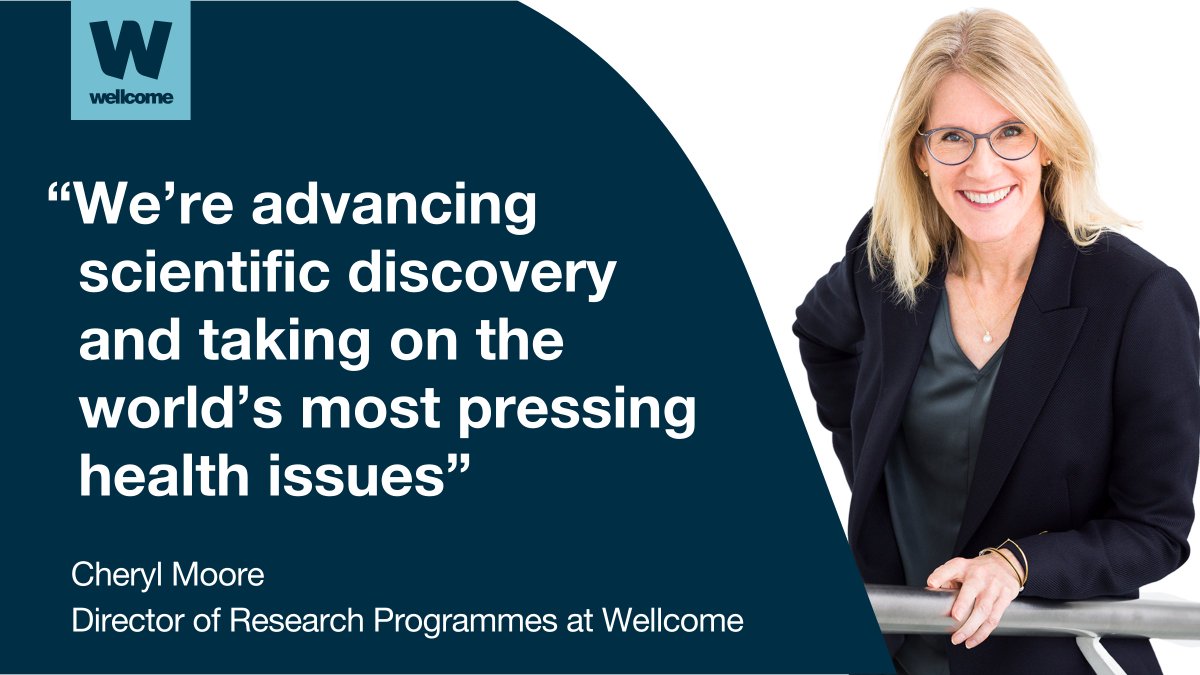 W
wellcome

“We’re advancing scientific discovery and taking on the world’s most pressing health issues”

Cheryl Moore
Director of Research Programmes at Wellcome